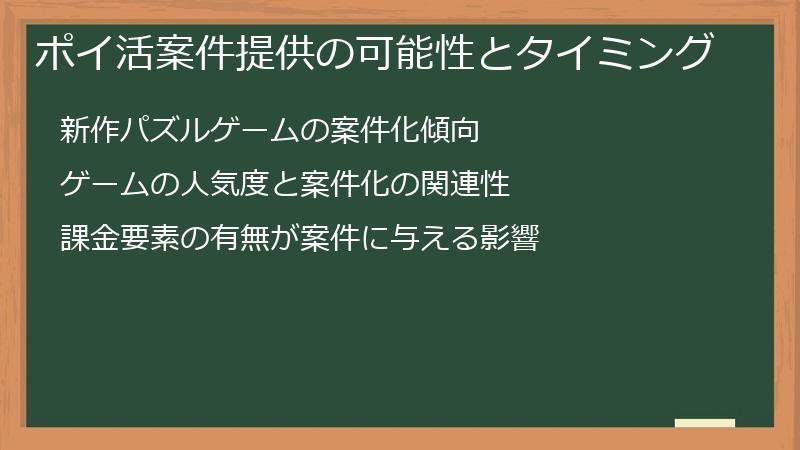 ポイ活案件提供の可能性とタイミング

新作パズルゲームの案件化傾向

ゲームの人気度と案件化の関連性

課金要素の有無が案件に与える影響